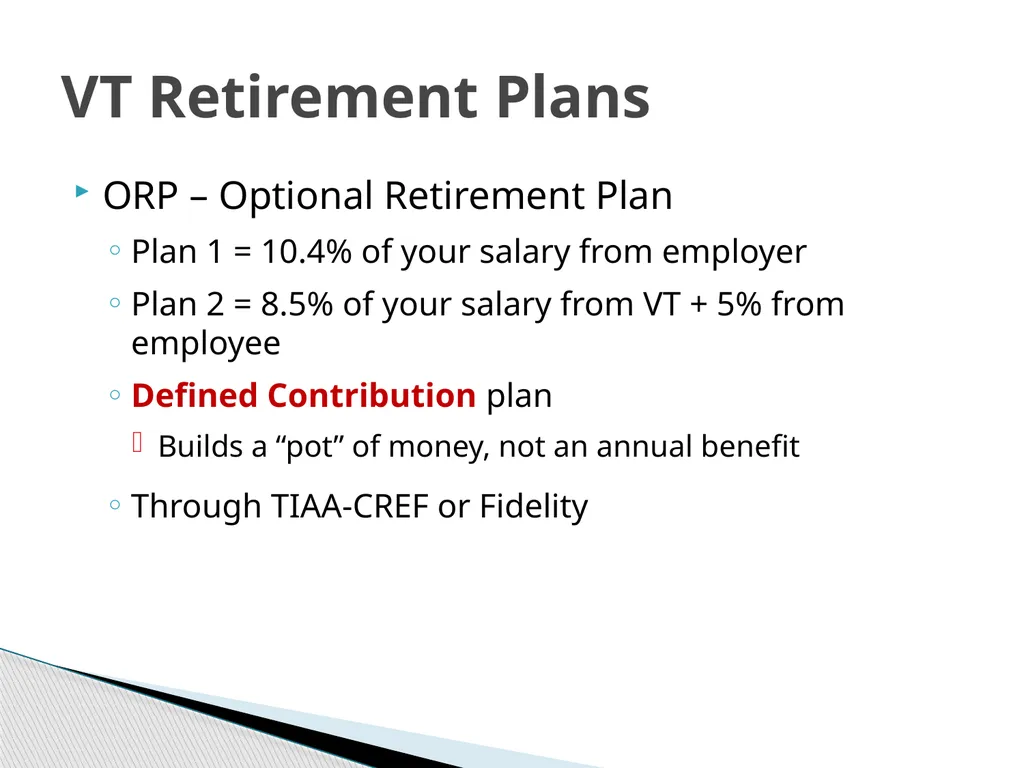 VT Retirement Plans

ORP – Optional Retirement Plan

Plan 1 = 10.4% of your salary from employer

Plan 2 = 8.5% of your salary from VT + 5% from employee

Defined Contribution plan

Builds a “pot” of money, not an annual benefit

Through TIAA-CREF or Fidelity